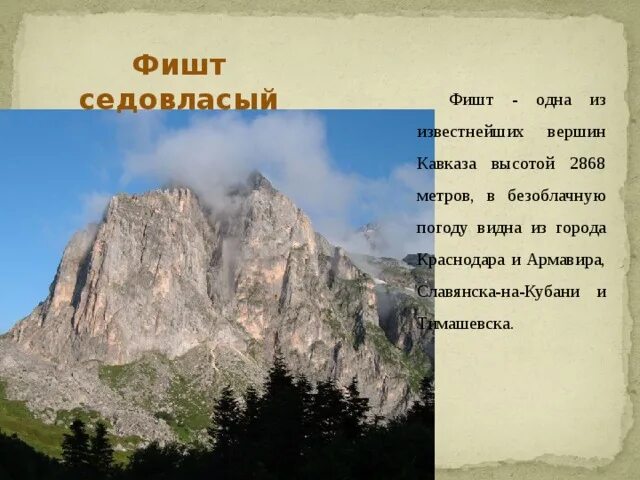 Фишт седовласый

Фишт - одна из известнейших вершин Кавказа высотой 2868 метров, в безоблачную погоду видна из города Краснодара и Армавира, Славянска-на-Кубани и Тимашевска.